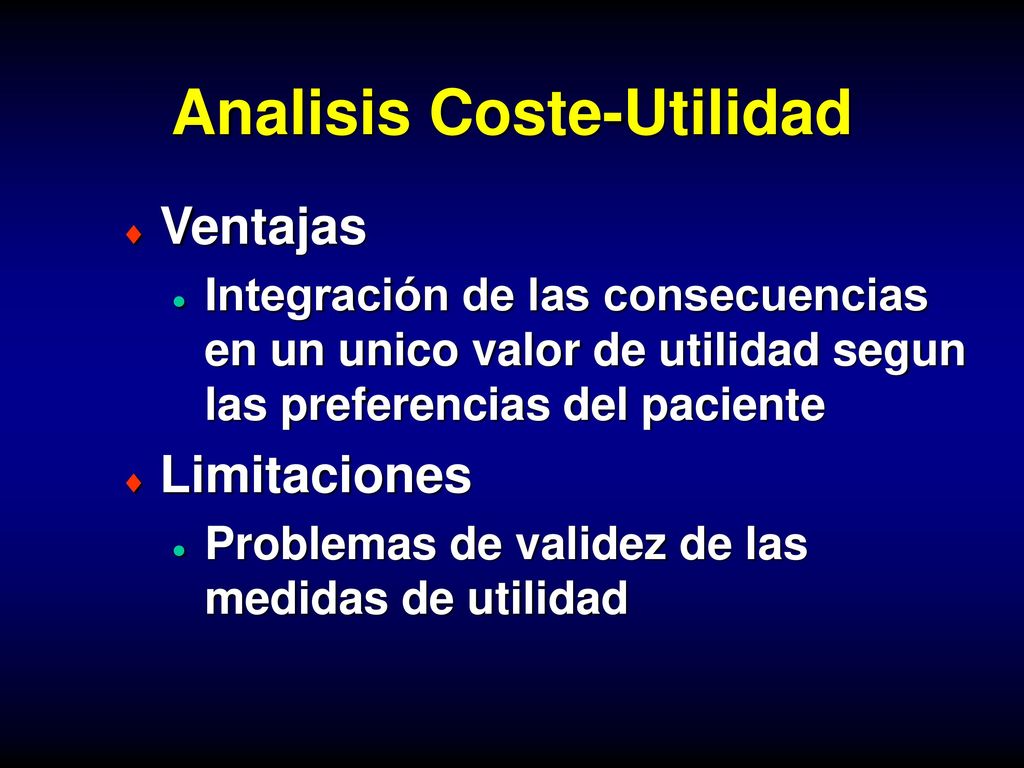 Analisis Coste-Utilidad

Ventajas

Integración de las consecuencias en un unico valor de utilidad segun las preferencias del paciente

Limitaciones

Problemas de validez de las medidas de utilidad